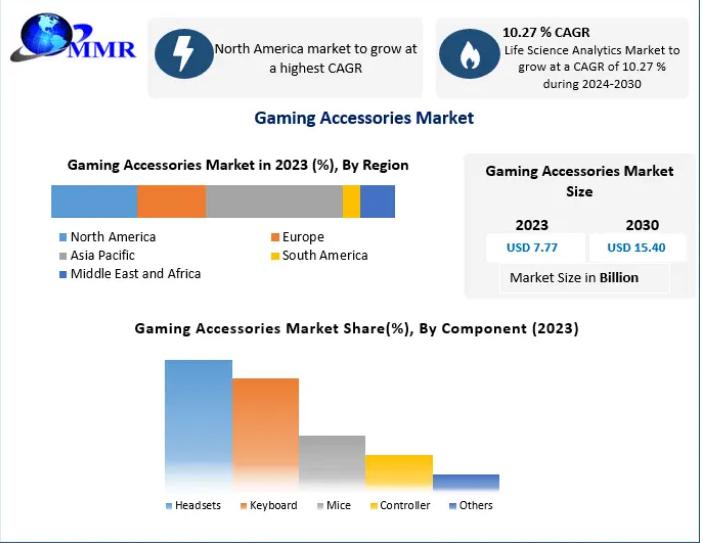 MMR

North America market to grow at a highest CAGR

10.27 % CAGR
Life Science Analytics Market to grow at a CAGR of 10.27 % during 2024-2030

Gaming Accessories Market

Gaming Accessories Market in 2023 (%), By Region

North America
Europe
Asia Pacific
South America
Middle East and Africa

Gaming Accessories Market Size

| 2023 | 2030 |
|---|---|
| USD 7.77 | USD 15.40 |

Market Size in Billion

Gaming Accessories Market Share(%), By Component (2023)

Headsets
Keyboard
Mice
Controller
Others